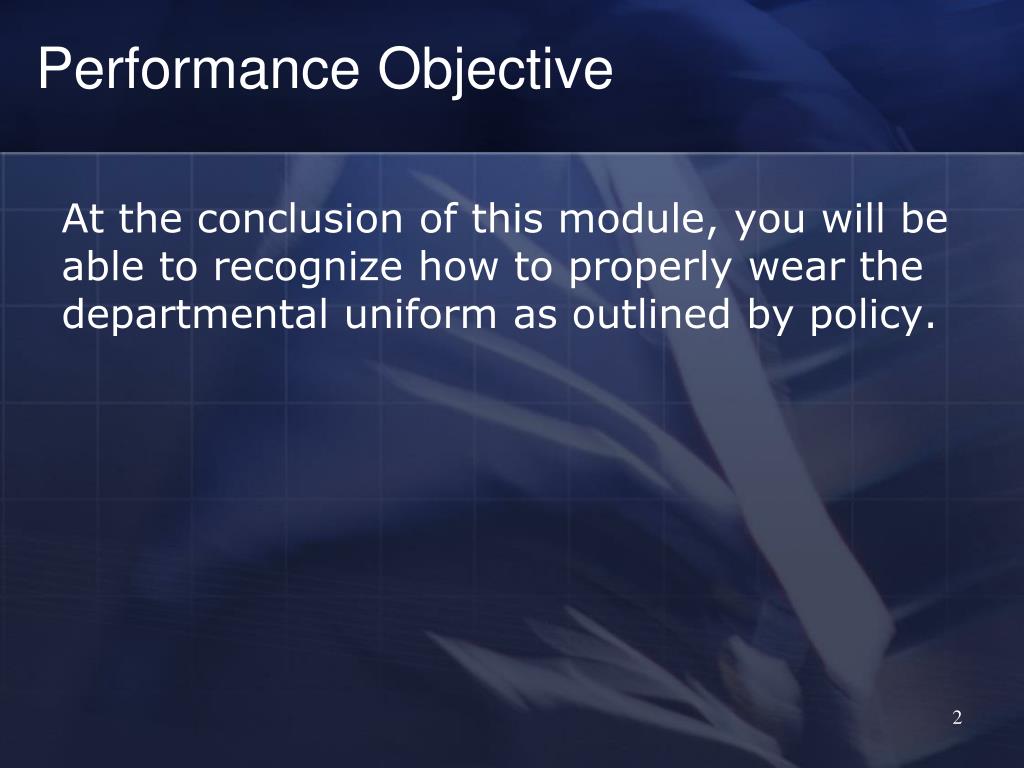 Performance Objective

At the conclusion of this module, you will be able to recognize how to properly wear the departmental uniform as outlined by policy.

2